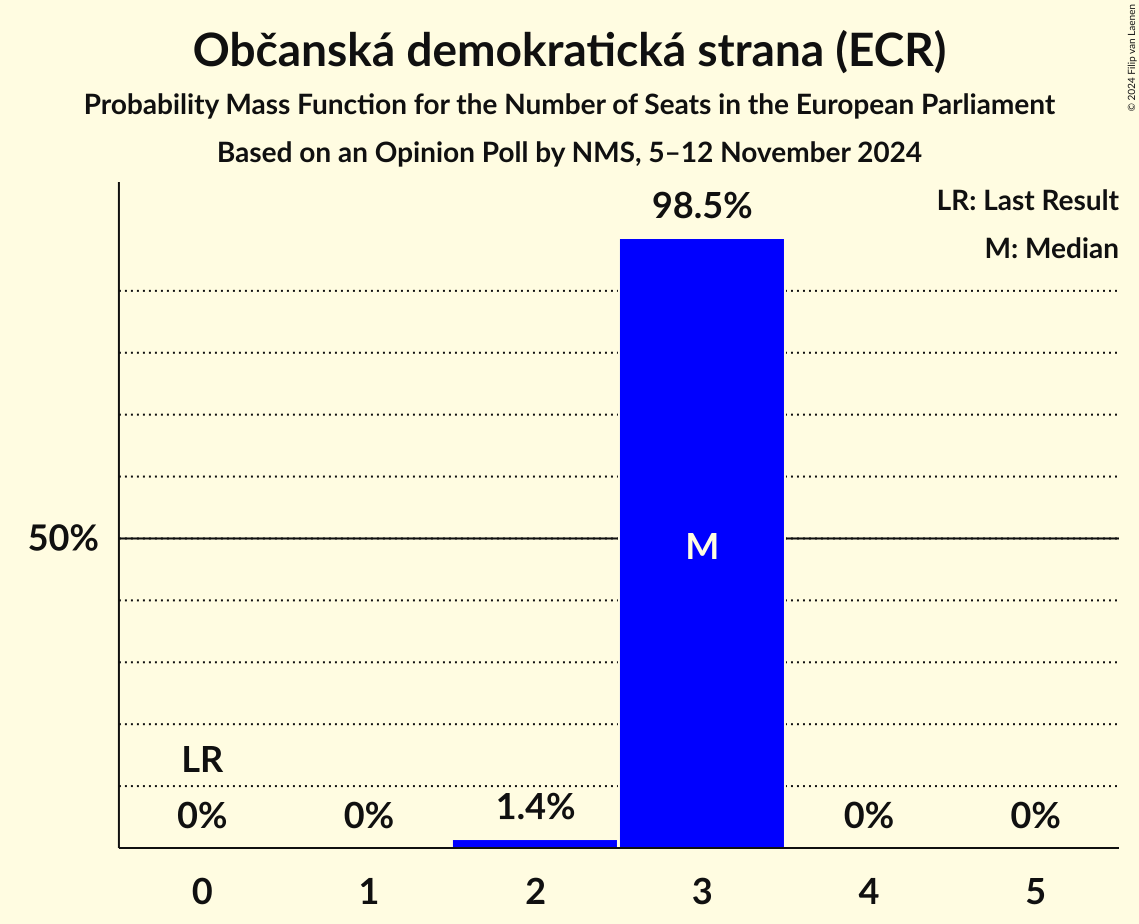 Občanská demokratická strana (ECR)
Probability Mass Function for the Number of Seats in the European Parliament
Based on an Opinion Poll by NMS, 5–12 November 2024

© 2024 Filip van Laenen

LR: Last Result
M: Median

50%

LR
0%
0%
1.4%
98.5%
M
0%
0%

0
1
2
3
4
5